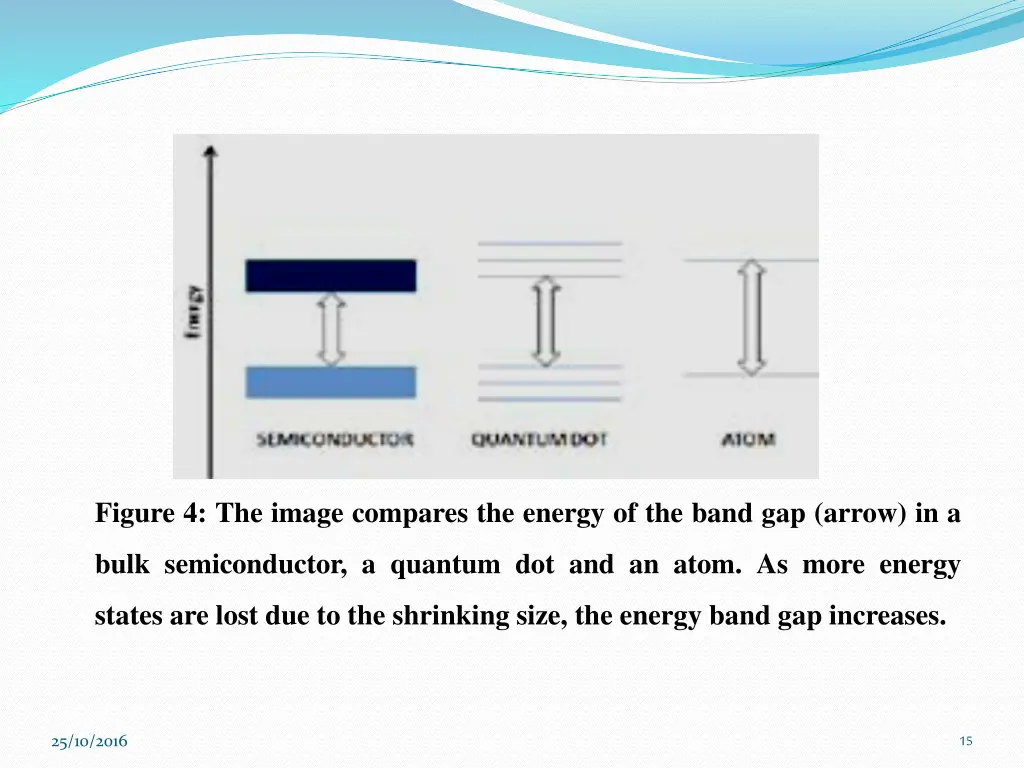 Energy

SEMICONDUCTOR

QUANTUM DOT

ATOM

Figure 4: The image compares the energy of the band gap (arrow) in a bulk semiconductor, a quantum dot and an atom. As more energy states are lost due to the shrinking size, the energy band gap increases.

25/10/2016

15